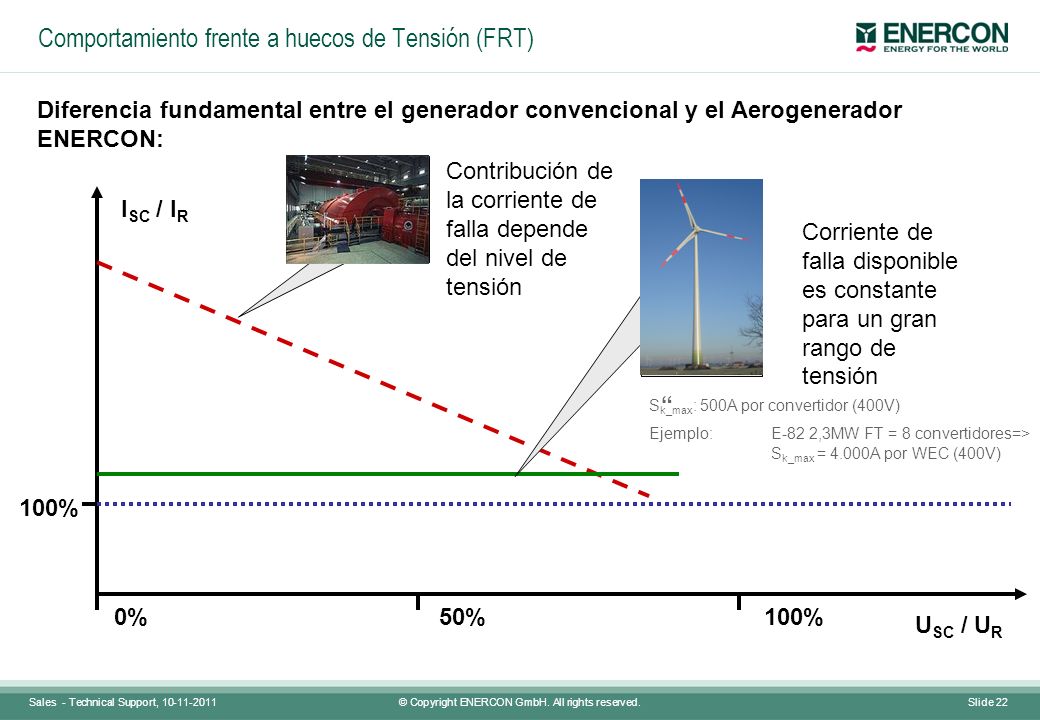 Comportamiento frente a huecos de Tensión (FRT)

ENERCON
ENERGY FOR THE WORLD

Diferencia fundamental entre el generador convencional y el Aerogenerador ENERCON:

$I_{SC}$ / $I_R$

Contribución de la corriente de falla depende del nivel de tensión

Corriente de falla disponible es constante para un gran rango de tensión

$S_{k\_max}''$: 500A por convertidor (400V)

Ejemplo: E-82 2,3MW FT = 8 convertidores=> $S_{k\_max}$ = 4.000A por WEC (400V)

100%

0%

50%

100%

$U_{SC}$ / $U_R$

Sales - Technical Support, 10-11-2011

© Copyright ENERCON GmbH. All rights reserved.

Slide 22